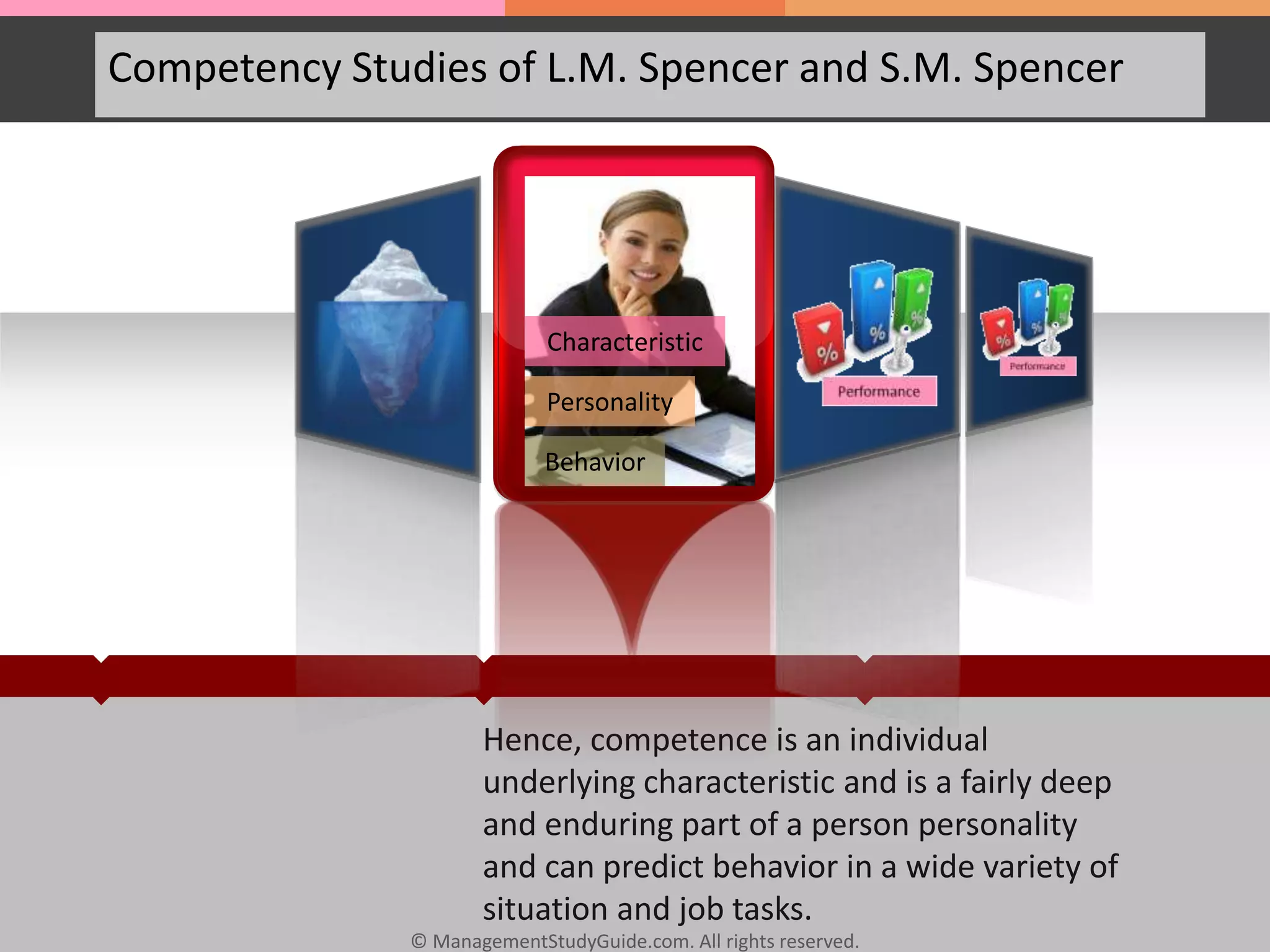 Competency Studies of L.M. Spencer and S.M. Spencer

Characteristic

Personality

Behavior

%

%

%

Performance

%

%

%

Performance

Hence, competence is an individual underlying characteristic and is a fairly deep and enduring part of a person personality and can predict behavior in a wide variety of situation and job tasks.

© ManagementStudyGuide.com. All rights reserved.